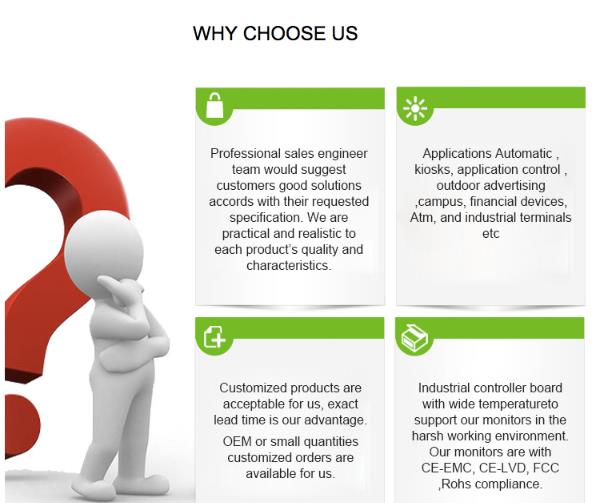 WHY CHOOSE US

Professional sales engineer team would suggest customers good solutions accords with their requested specification. We are practical and realistic to each product's quality and characteristics.

Applications Automatic , kiosks, application control , outdoor advertising ,campus, financial devices, Atm, and industrial terminals etc

Customized products are acceptable for us, exact lead time is our advantage.

OEM or small quantities customized orders are available for us.

Industrial controller board with wide temperatureto support our monitors in the harsh working environment. Our monitors are with CE-EMC, CE-LVD, FCC ,Rohs compliance.